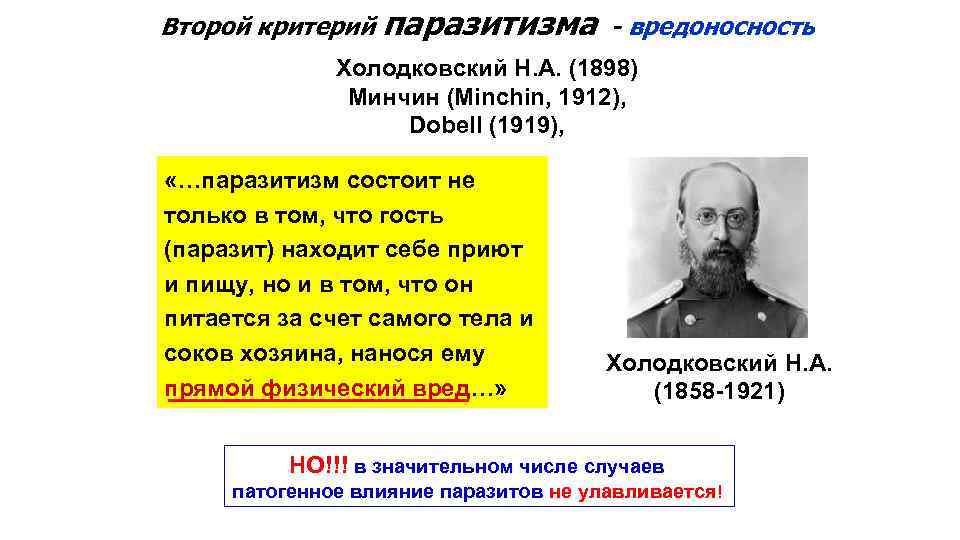 Второй критерий паразитизма - вредоносность

Холодковский Н.А. (1898)
Минчин (Minchin, 1912),
Dobell (1919),

«…паразитизм состоит не только в том, что гость (паразит) находит себе приют и пищу, но и в том, что он питается за счет самого тела и соков хозяина, нанося ему прямой физический вред…»

Холодковский Н.А. (1858-1921)

НО!!! в значительном числе случаев патогенное влияние паразитов не улавливается!